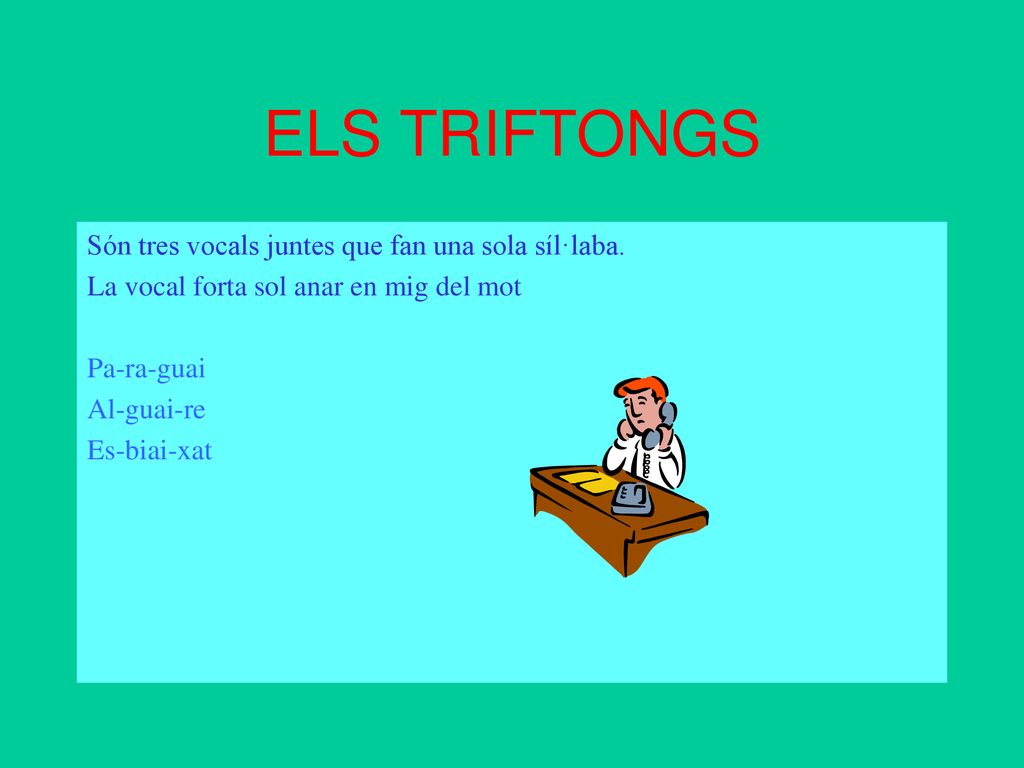 ELS TRIFTONGS

Són tres vocals juntes que fan una sola síl·laba.
La vocal forta sol anar en mig del mot

Pa-ra-guai
Al-guai-re
Es-biai-xat